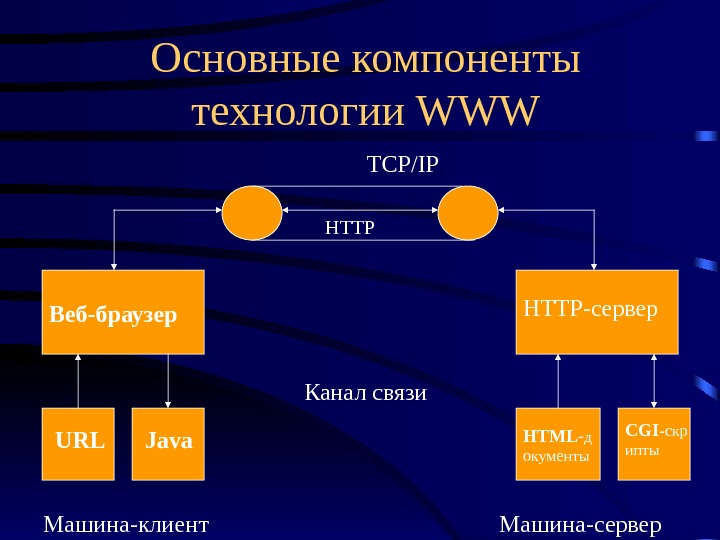 Основные компоненты технологии WWW

TCP/IP

HTTP

Веб-браузер

HTTP-сервер

Канал связи

URL

Java

HTML-документы

CGI-скрипты

Машина-клиент

Машина-сервер